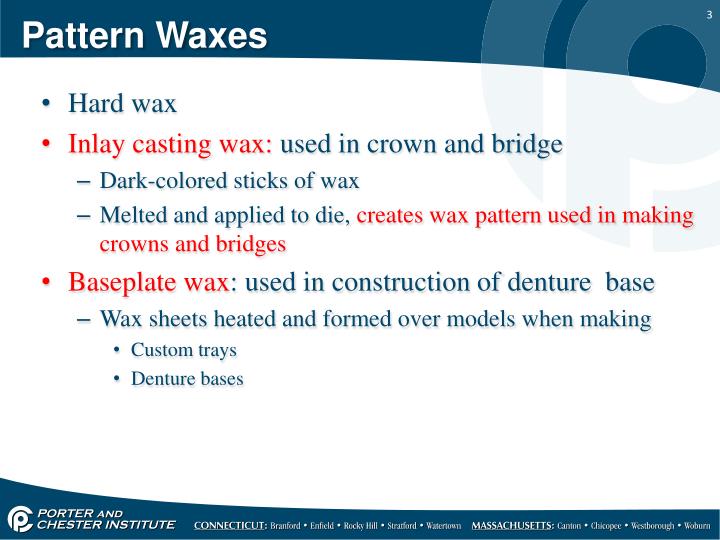 3

Pattern Waxes

• Hard wax
• Inlay casting wax: used in crown and bridge
– Dark-colored sticks of wax
– Melted and applied to die, creates wax pattern used in making crowns and bridges
• Baseplate wax: used in construction of denture base
– Wax sheets heated and formed over models when making
• Custom trays
• Denture bases

PORTER AND CHESTER INSTITUTE

CONNECTICUT: Branford • Enfield • Rocky Hill • Stratford • Watertown MASSACHUSETTS: Canton • Chicopee • Westborough • Woburn